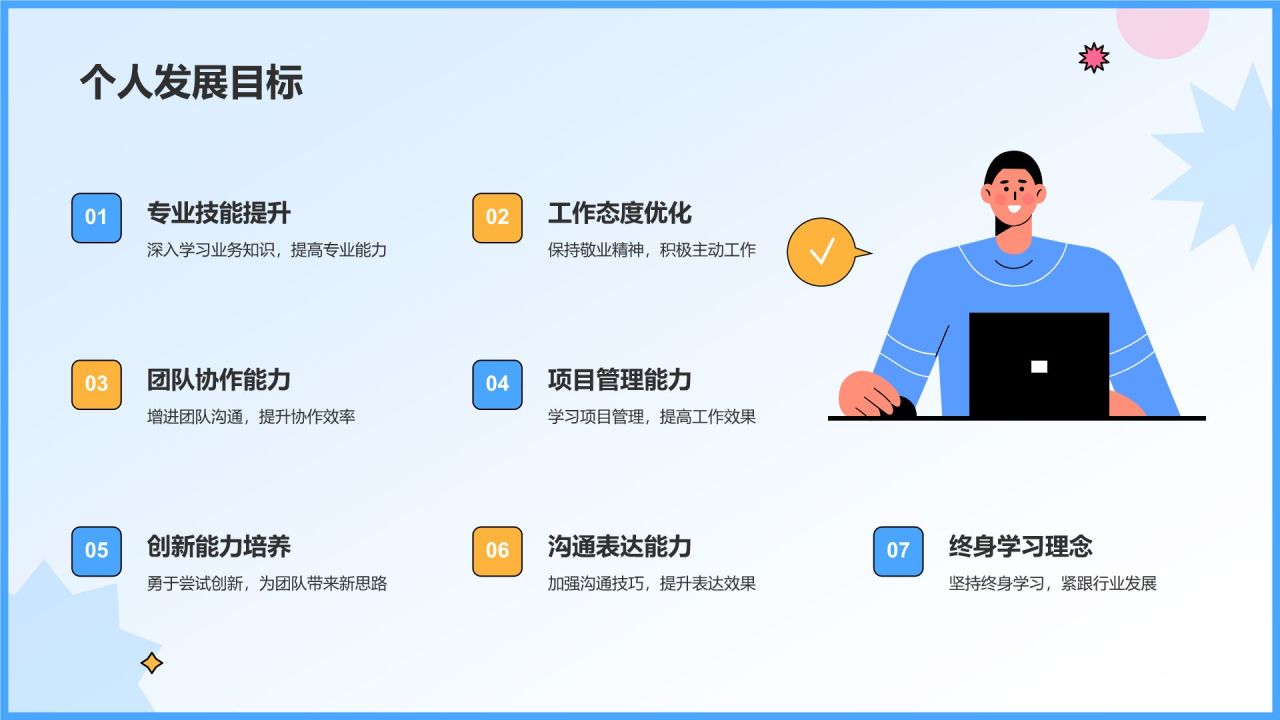 个人发展目标

01
专业技能提升
深入学习业务知识，提高专业能力

02
工作态度优化
保持敬业精神，积极主动工作

03
团队协作能力
增进团队沟通，提升协作效率

04
项目管理能力
学习项目管理，提高工作效果

05
创新能力培养
勇于尝试创新，为团队带来新思路

06
沟通表达能力
加强沟通技巧，提升表达效果

07
终身学习理念
坚持终身学习，紧跟行业发展